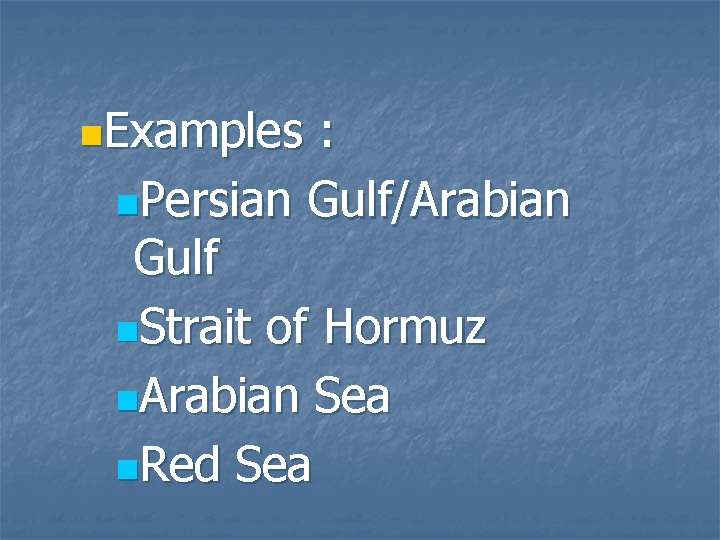 Examples :

Persian Gulf/Arabian Gulf

Strait of Hormuz

Arabian Sea

Red Sea